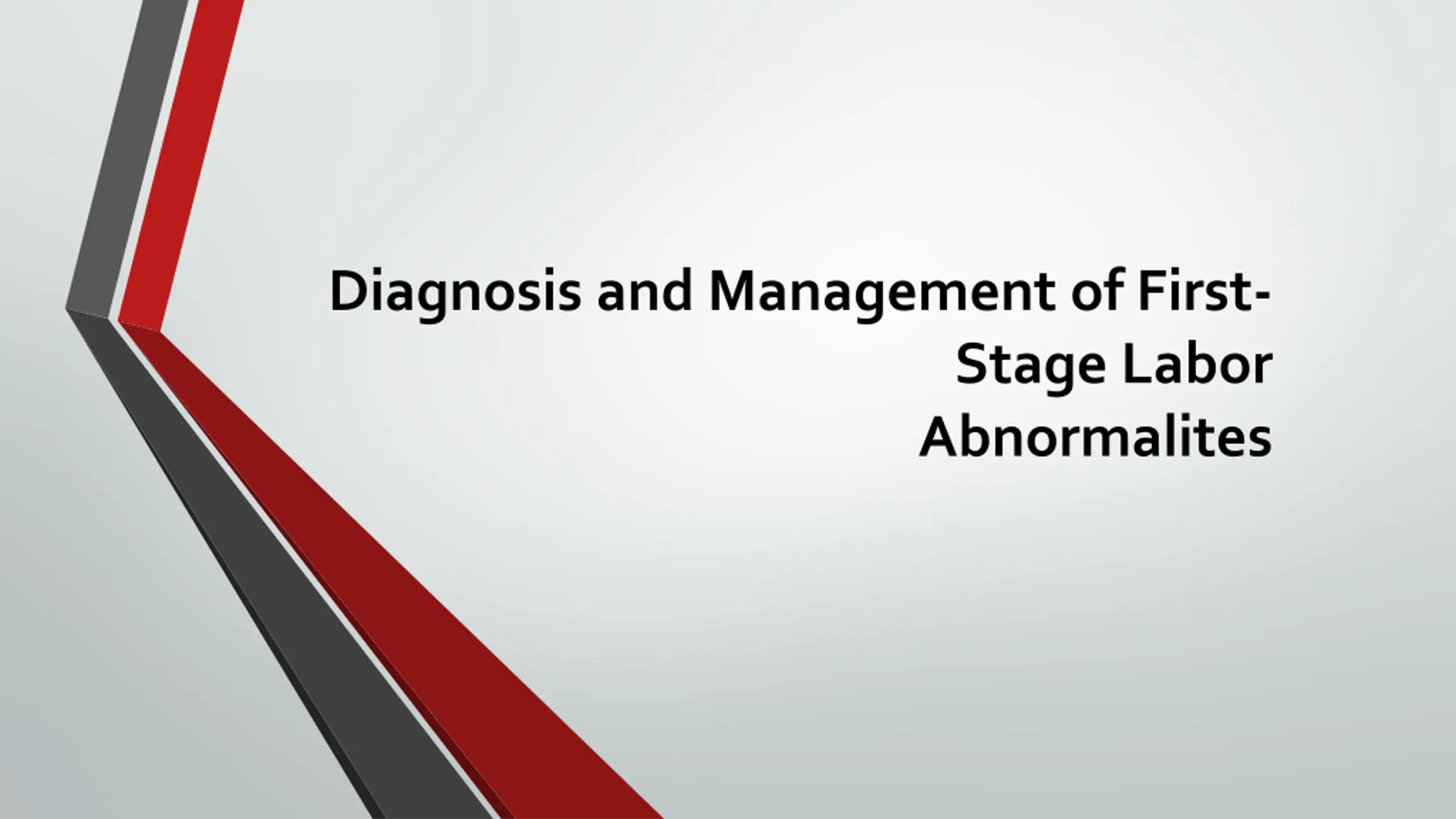 Diagnosis and Management of First-Stage Labor Abnormalites